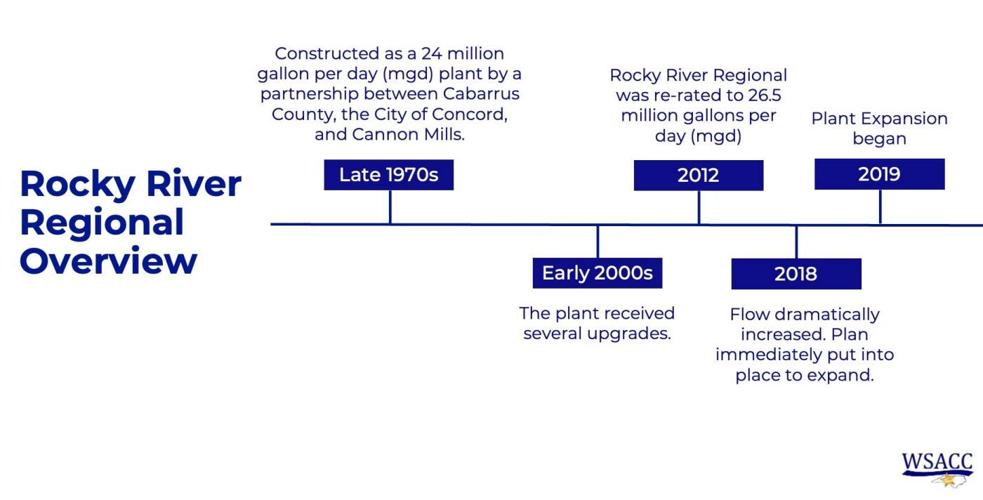 Rocky River Regional Overview

Constructed as a 24 million gallon per day (mgd) plant by a partnership between Cabarrus County, the City of Concord, and Cannon Mills.

Late 1970s

Early 2000s

The plant received several upgrades.

Rocky River Regional was re-rated to 26.5 million gallons per day (mgd)

2012

2018

Flow dramatically increased. Plan immediately put into place to expand.

Plant Expansion began

2019

WSACC